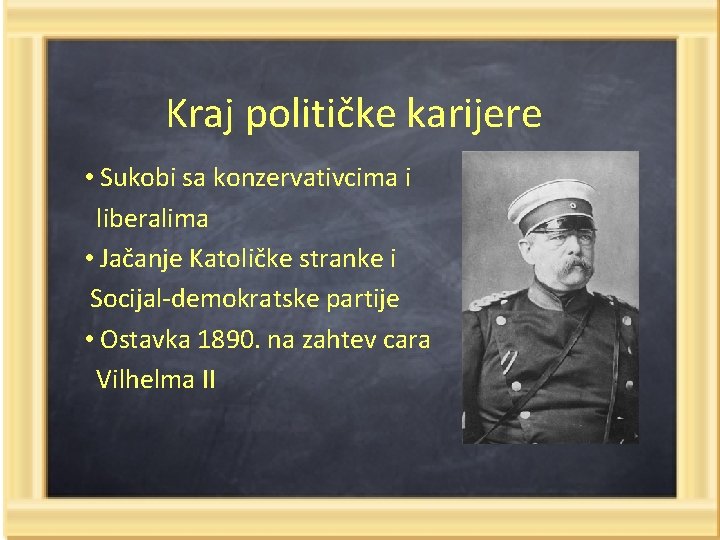 Kraj političke karijere

• Sukobi sa konzervativcima i liberalima
• Jačanje Katoličke stranke i Socijal-demokratske partije
• Ostavka 1890. na zahtev cara Vilhelma II